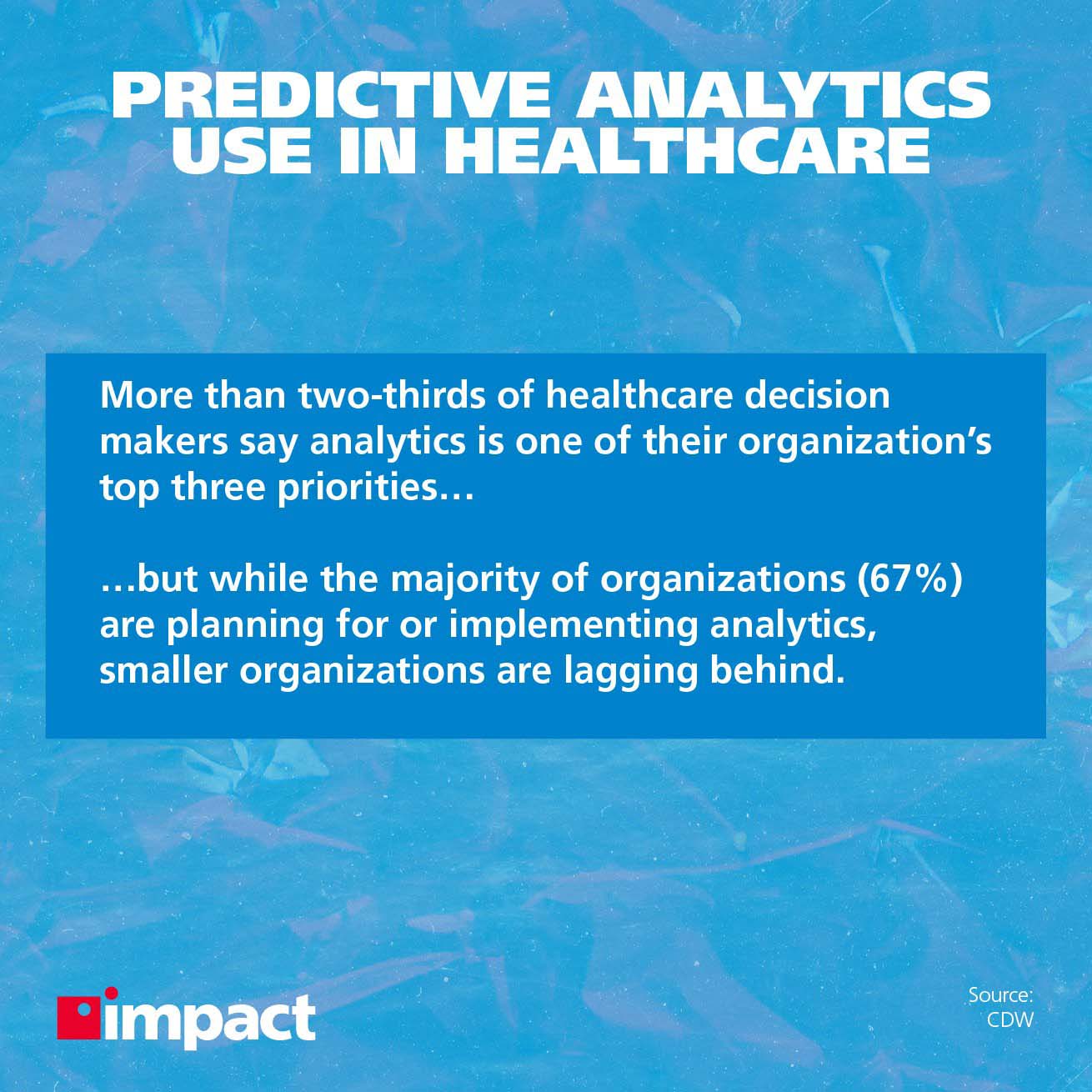 PREDICTIVE ANALYTICS USE IN HEALTHCARE

More than two-thirds of healthcare decision makers say analytics is one of their organization's top three priorities…

…but while the majority of organizations (67%) are planning for or implementing analytics, smaller organizations are lagging behind.

impact

Source: CDW